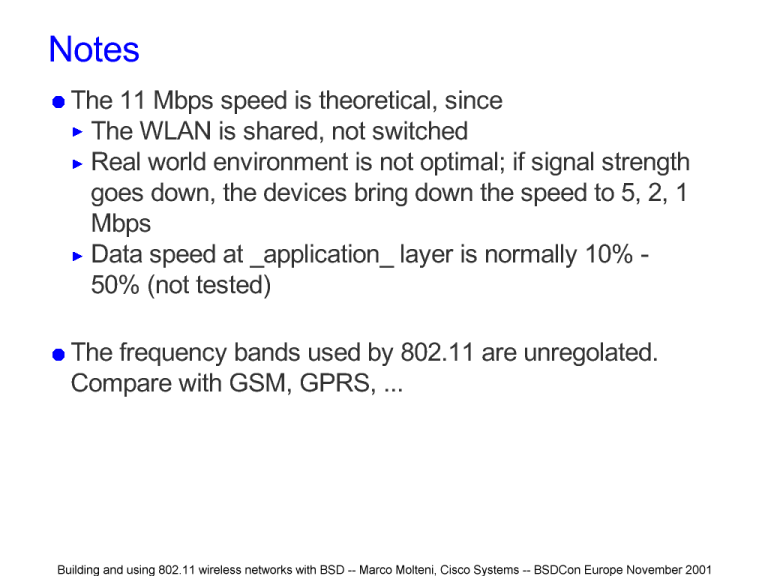 Notes

- The 11 Mbps speed is theoretical, since
  - The WLAN is shared, not switched
  - Real world environment is not optimal; if signal strength goes down, the devices bring down the speed to 5, 2, 1 Mbps
  - Data speed at _application_ layer is normally 10% - 50% (not tested)

- The frequency bands used by 802.11 are unregolated. Compare with GSM, GPRS, ...

Building and using 802.11 wireless networks with BSD -- Marco Molteni, Cisco Systems -- BSDCon Europe November 2001